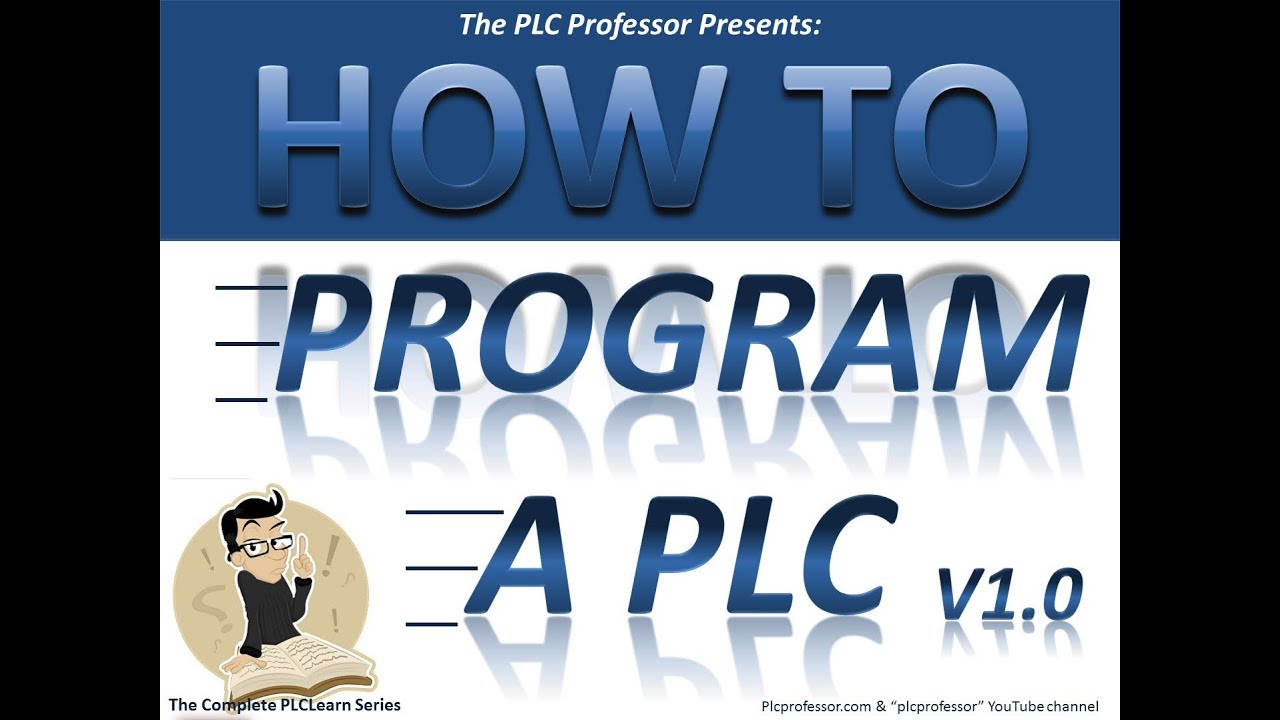 The PLC Professor Presents:

HOW TO

PROGRAM

A PLC V1.0

The Complete PLCLearn Series

Plcprofessor.com & "plcprofessor" YouTube channel